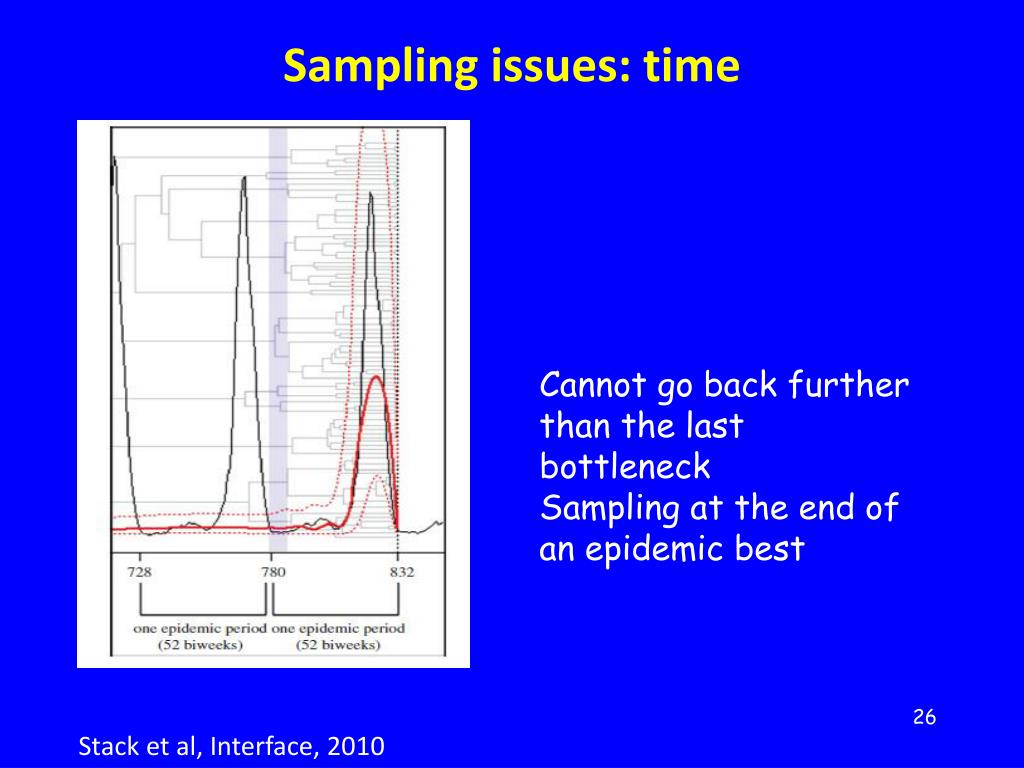 Sampling issues: time

728
780
832

one epidemic period (52 biweeks)
one epidemic period (52 biweeks)

Cannot go back further than the last bottleneck
Sampling at the end of an epidemic best

26

Stack et al, Interface, 2010